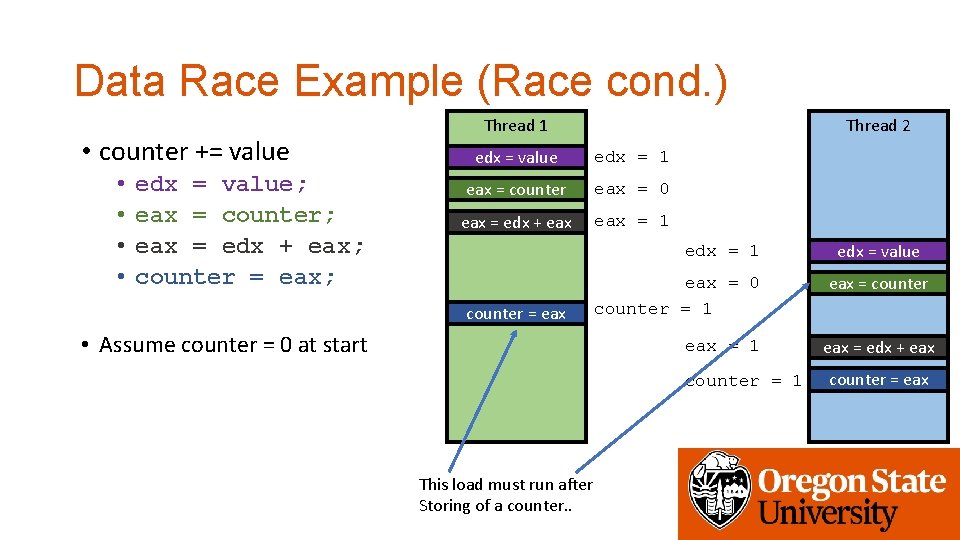 Data Race Example (Race cond.)

• counter += value
  • edx = value;
  • eax = counter;
  • eax = edx + eax;
  • counter = eax;

• Assume counter = 0 at start

Thread 1

edx = value
eax = counter
eax = edx + eax
counter = eax

edx = 1
eax = 0
eax = 1
edx = 1
eax = 0
counter = 1
eax = 1
counter = 1

Thread 2

edx = value
eax = counter
eax = edx + eax
counter = eax

This load must run after Storing of a counter..

Oregon State University